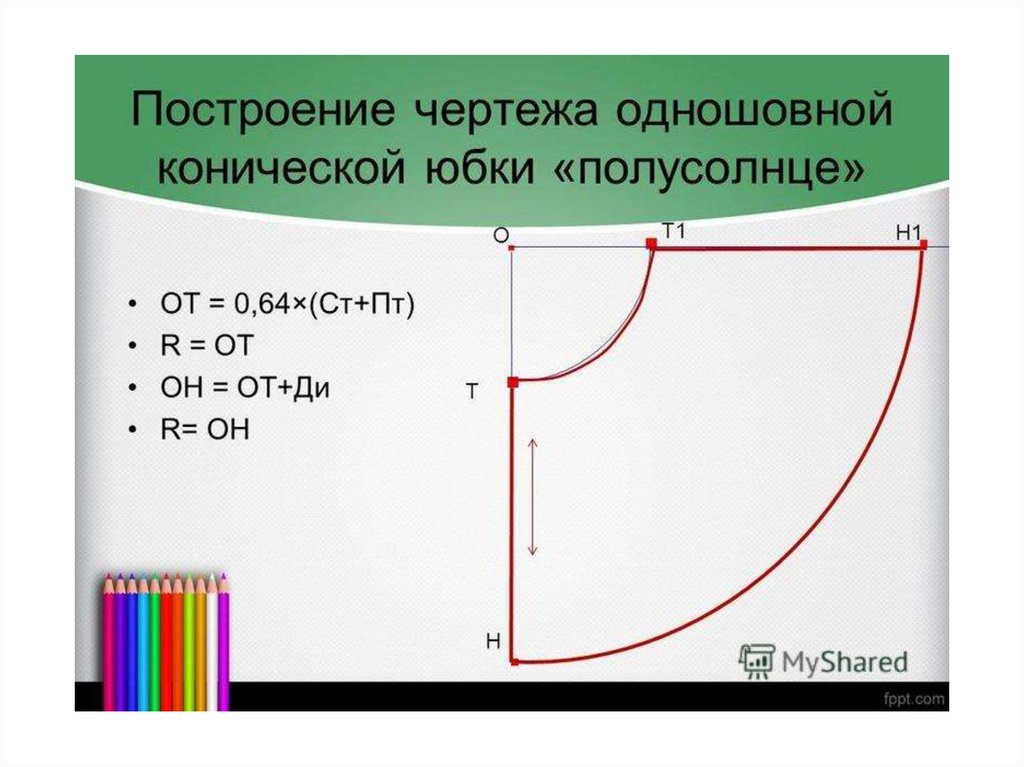 Построение чертежа одношовной конической юбки «полусолнце»

• ОТ = 0,64×(Ст+Пт)
• R = ОТ
• ОН = ОТ+Ди
• R= ОН

О
Т1
Н1
Т
Н

MyShared

fppt.com